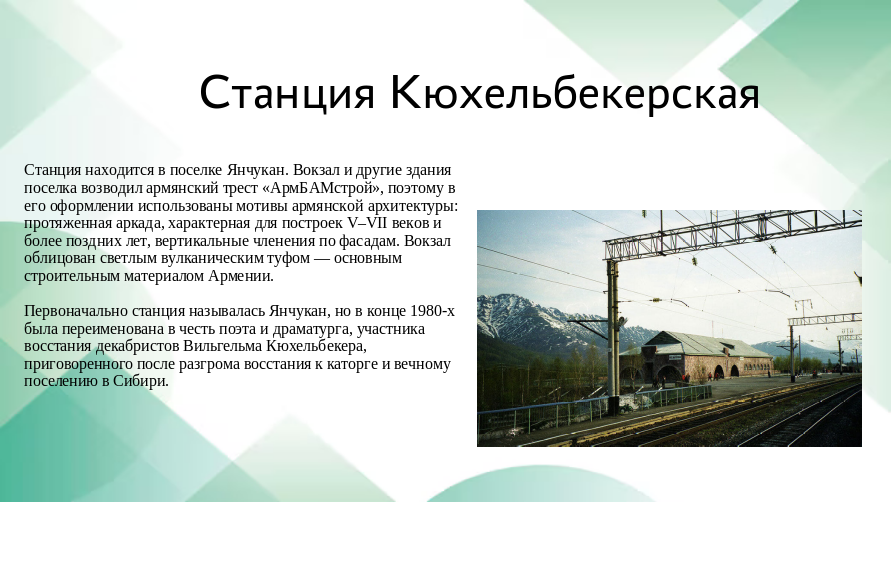 Станция Кюхельбекерская

Станция находится в поселке Янчукан. Вокзал и другие здания поселка возводил армянский трест «АрмБАМстрой», поэтому в его оформлении использованы мотивы армянской архитектуры: протяженная аркада, характерная для построек V–VII веков и более поздних лет, вертикальные членения по фасадам. Вокзал облицован светлым вулканическим туфом — основным строительным материалом Армении.

Первоначально станция называлась Янчукан, но в конце 1980-х была переименована в честь поэта и драматурга, участника восстания декабристов Вильгельма Кюхельбекера, приговоренного после разгрома восстания к каторге и вечному поселению в Сибири.